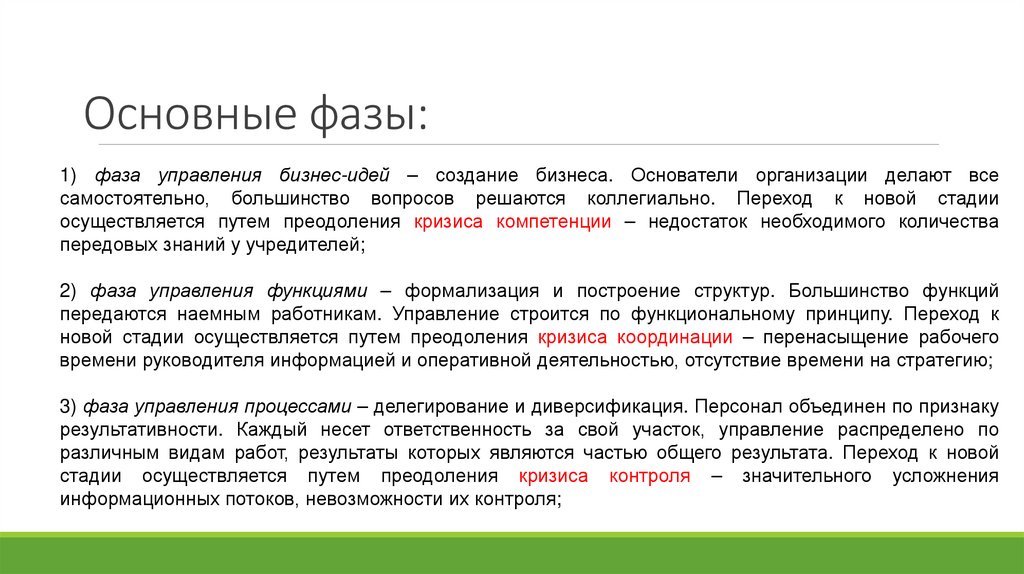 Основные фазы:

1) фаза управления бизнес-идей – создание бизнеса. Основатели организации делают все самостоятельно, большинство вопросов решаются коллегиально. Переход к новой стадии осуществляется путем преодоления кризиса компетенции – недостаток необходимого количества передовых знаний у учредителей;

2) фаза управления функциями – формализация и построение структур. Большинство функций передаются наемным работникам. Управление строится по функциональному принципу. Переход к новой стадии осуществляется путем преодоления кризиса координации – перенасыщение рабочего времени руководителя информацией и оперативной деятельностью, отсутствие времени на стратегию;

3) фаза управления процессами – делегирование и диверсификация. Персонал объединен по признаку результативности. Каждый несет ответственность за свой участок, управление распределено по различным видам работ, результаты которых являются частью общего результата. Переход к новой стадии осуществляется путем преодоления кризиса контроля – значительного усложнения информационных потоков, невозможности их контроля;